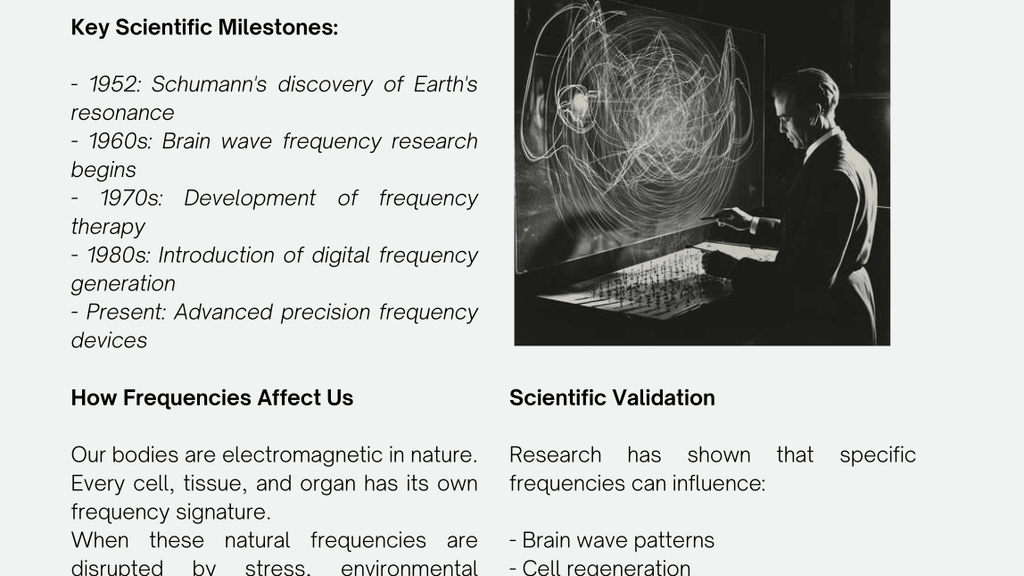 Key Scientific Milestones:

- 1952: Schumann's discovery of Earth's resonance
- 1960s: Brain wave frequency research begins
- 1970s: Development of frequency therapy
- 1980s: Introduction of digital frequency generation
- Present: Advanced precision frequency devices

How Frequencies Affect Us

Our bodies are electromagnetic in nature. Every cell, tissue, and organ has its own frequency signature.
When these natural frequencies are disrupted by stress, environmental

Scientific Validation

Research has shown that specific frequencies can influence:

- Brain wave patterns
- Cell regeneration